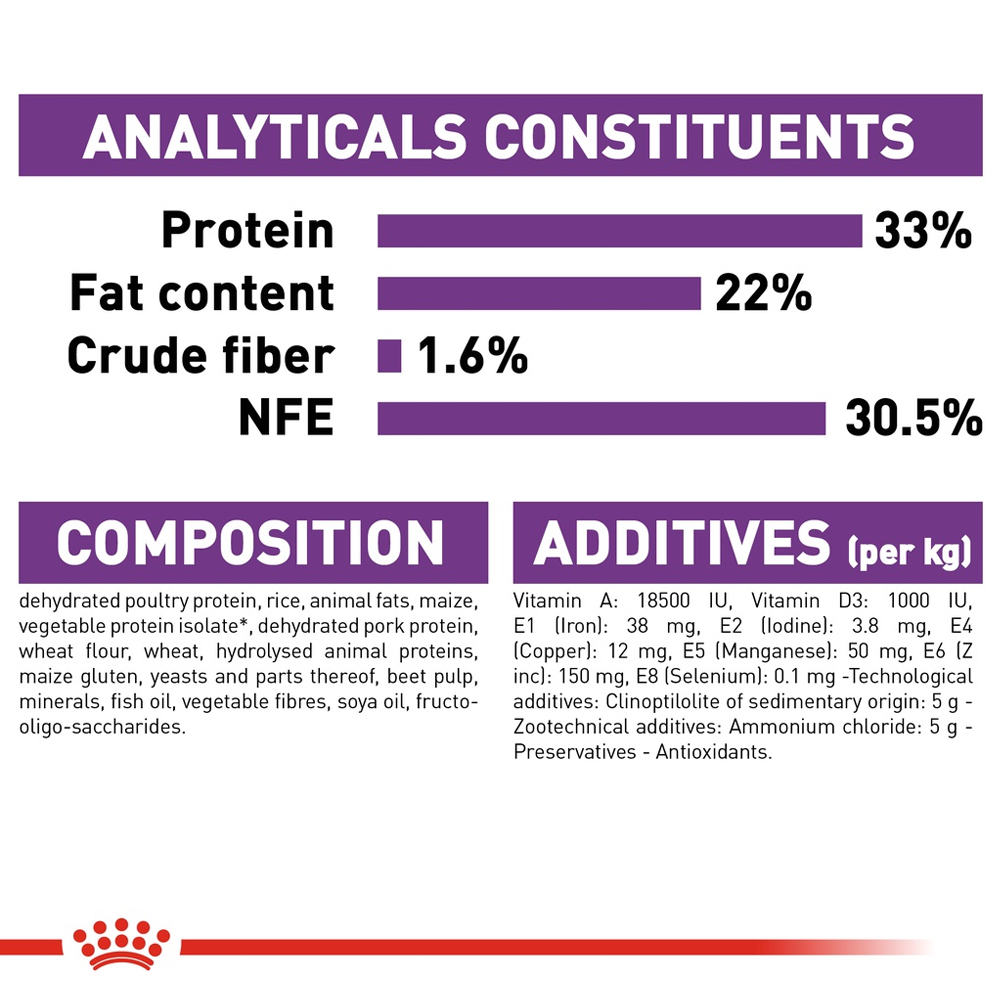 ANALYTICALS CONSTITUENTS

Protein 33%
Fat content 22%
Crude fiber 1.6%
NFE 30.5%

COMPOSITION

dehydrated poultry protein, rice, animal fats, maize, vegetable protein isolate*, dehydrated pork protein, wheat flour, wheat, hydrolysed animal proteins, maize gluten, yeasts and parts thereof, beet pulp, minerals, fish oil, vegetable fibres, soya oil, fructo-oligo-saccharides.

ADDITIVES (per kg)

Vitamin A: 18500 IU, Vitamin D3: 1000 IU, E1 (Iron): 38 mg, E2 (Iodine): 3.8 mg, E4 (Copper): 12 mg, E5 (Manganese): 50 mg, E6 (Z inc): 150 mg, E8 (Selenium): 0.1 mg -Technological additives: Clinoptilolite of sedimentary origin: 5 g - Zootechnical additives: Ammonium chloride: 5 g - Preservatives - Antioxidants.